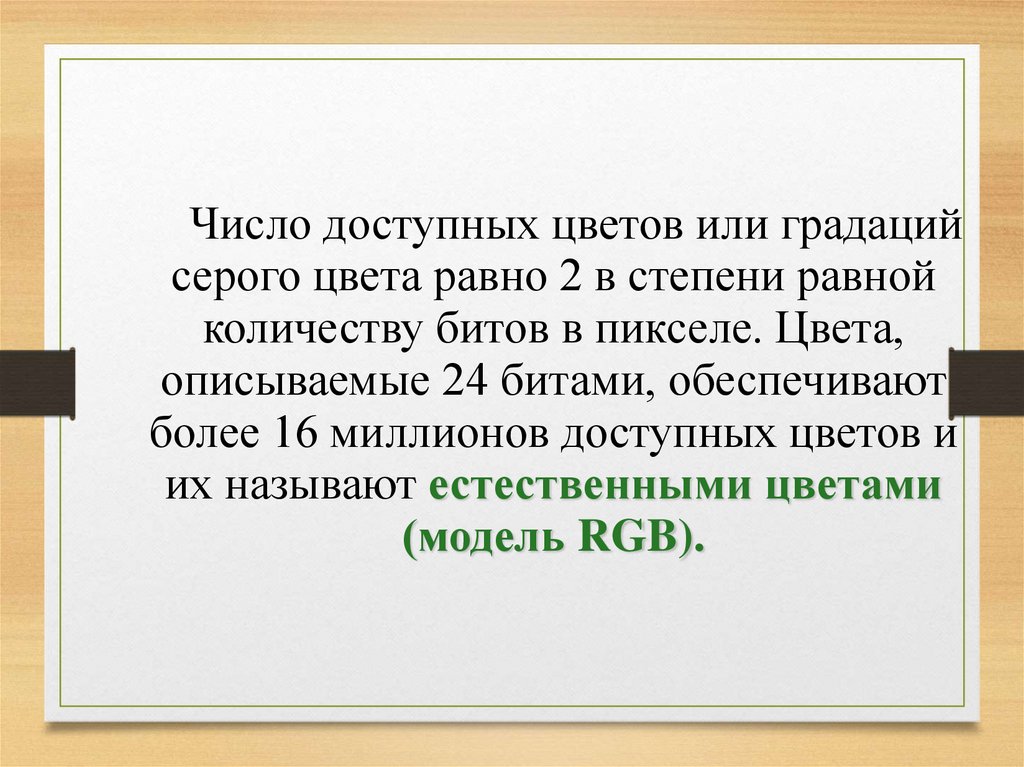 Число доступных цветов или градаций серого цвета равно 2 в степени равной количеству битов в пикселе. Цвета, описываемые 24 битами, обеспечивают более 16 миллионов доступных цветов и их называют естественными цветами (модель RGB).